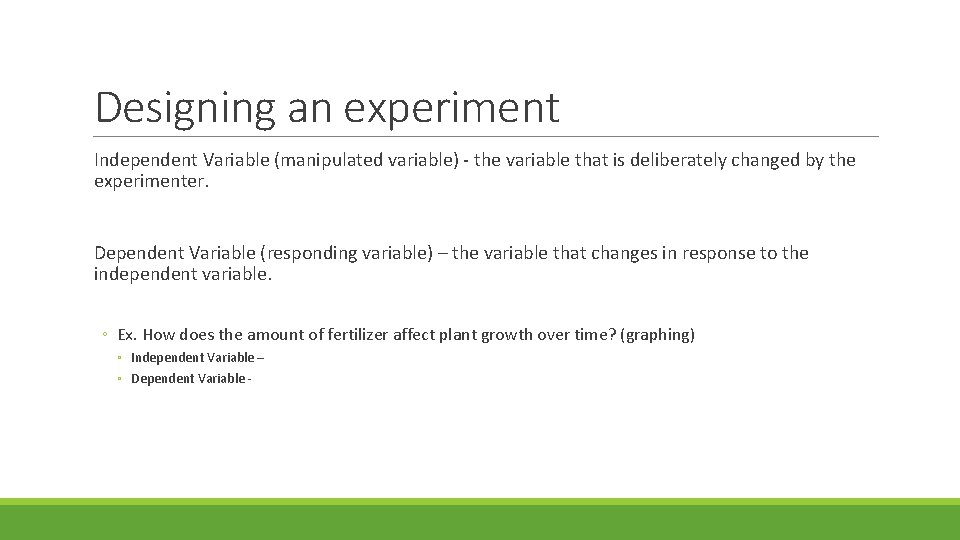 Designing an experiment

Independent Variable (manipulated variable) - the variable that is deliberately changed by the experimenter.

Dependent Variable (responding variable) – the variable that changes in response to the independent variable.

◦ Ex. How does the amount of fertilizer affect plant growth over time? (graphing)

◦ Independent Variable –

◦ Dependent Variable -